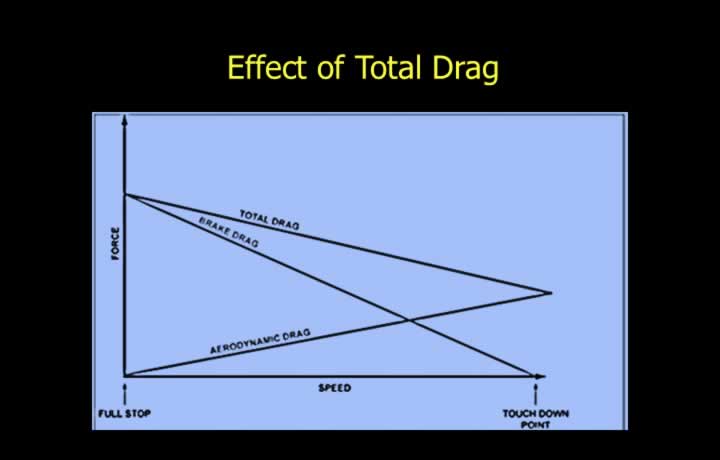 Effect of Total Drag

FORCE

TOTAL DRAG

BRAKE DRAG

AERODYNAMIC DRAG

SPEED

FULL STOP

TOUCH DOWN POINT